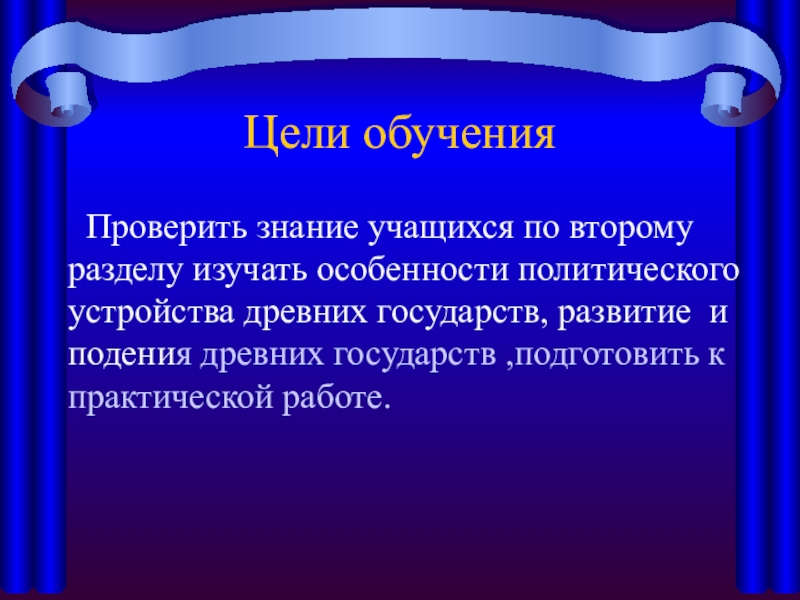 Цели обучения

Проверить знание учащихся по второму разделу изучать особенности политического устройства древних государств, развитие и подения древних государств ,подготовить к практической работе.